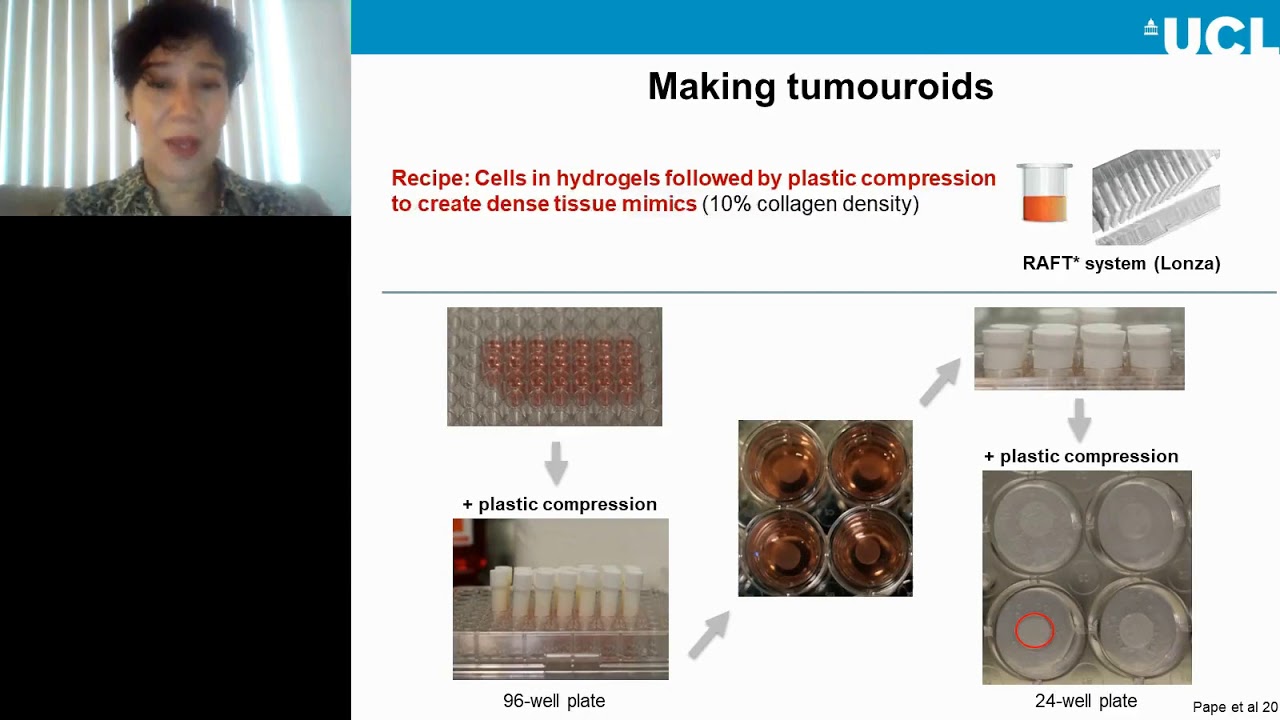 UCL

Making tumouroids

Recipe: Cells in hydrogels followed by plastic compression to create dense tissue mimics (10% collagen density)

RAFT* system (Lonza)

+ plastic compression

96-well plate

+ plastic compression

24-well plate

Pape et al 20